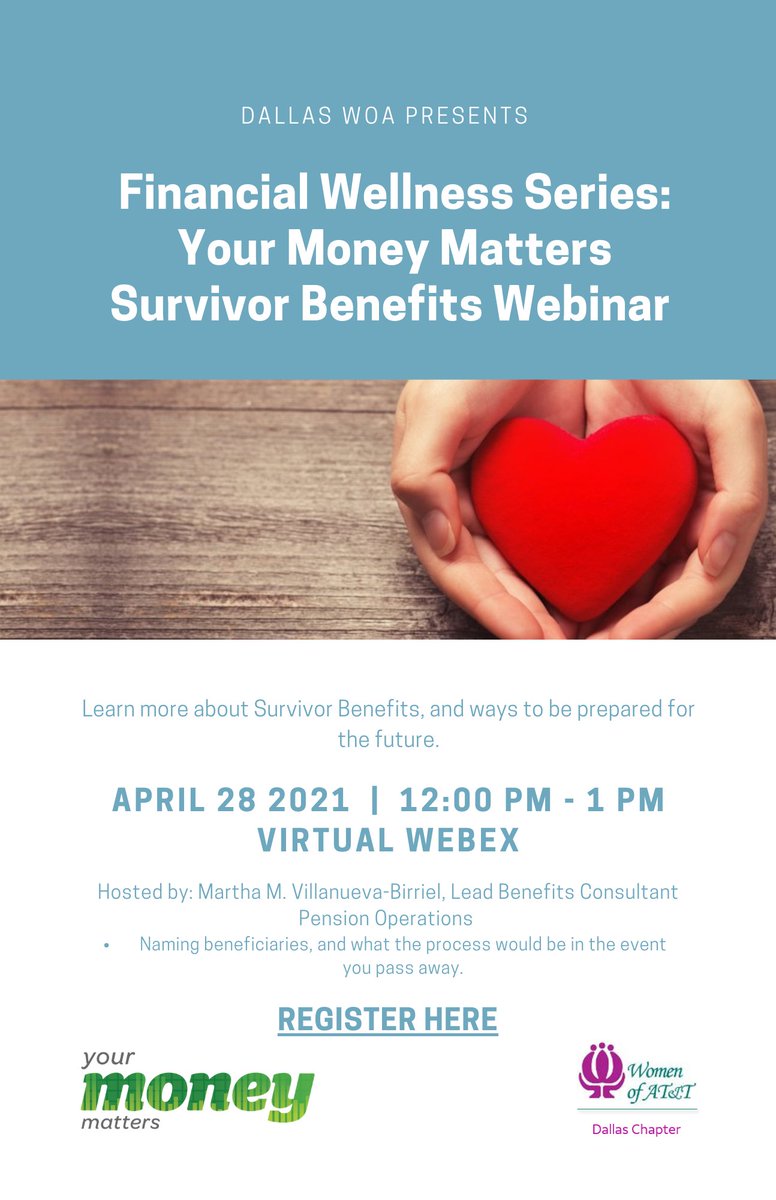 DALLAS WOA PRESENTS

Financial Wellness Series: Your Money Matters Survivor Benefits Webinar

Learn more about Survivor Benefits, and ways to be prepared for the future.

APRIL 28 2021 | 12:00 PM - 1 PM
VIRTUAL WEBEX

Hosted by: Martha M. Villanueva-Birriel, Lead Benefits Consultant Pension Operations

• Naming beneficiaries, and what the process would be in the event you pass away.

REGISTER HERE

your money matters

Women of AT&T
Dallas Chapter